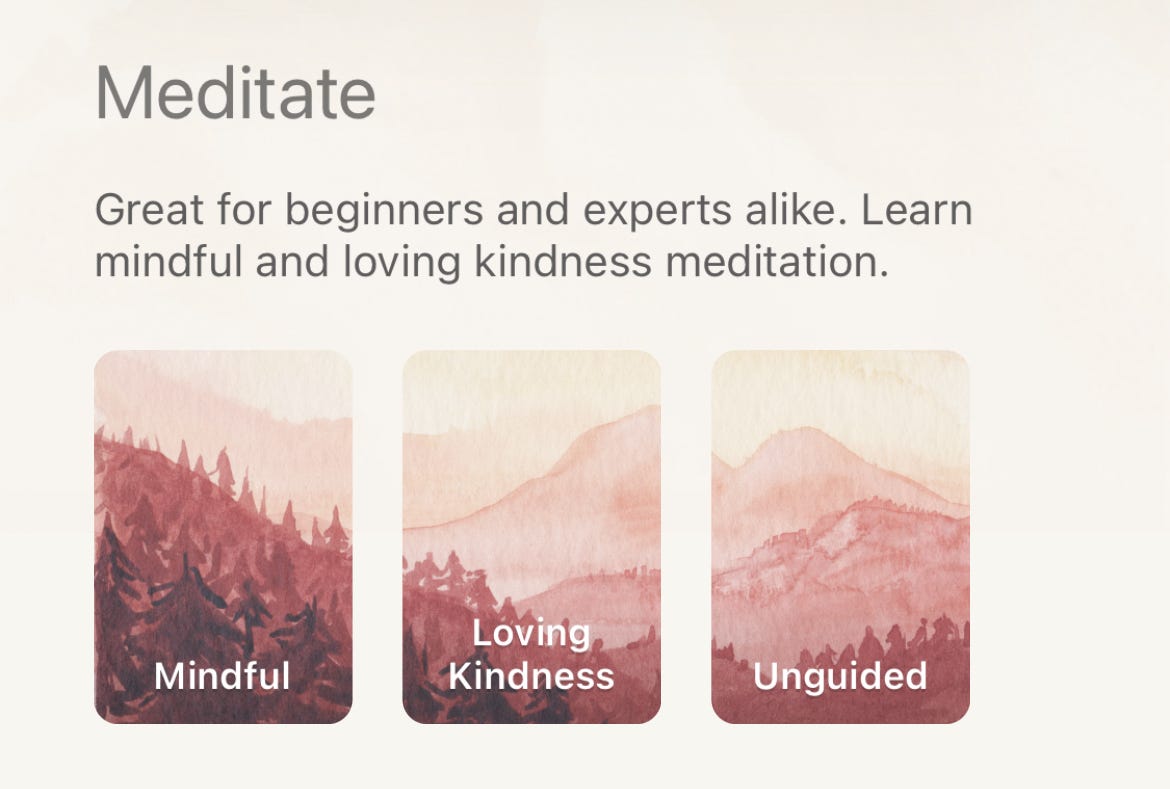 Meditate

Great for beginners and experts alike. Learn mindful and loving kindness meditation.

Mindful

Loving Kindness

Unguided